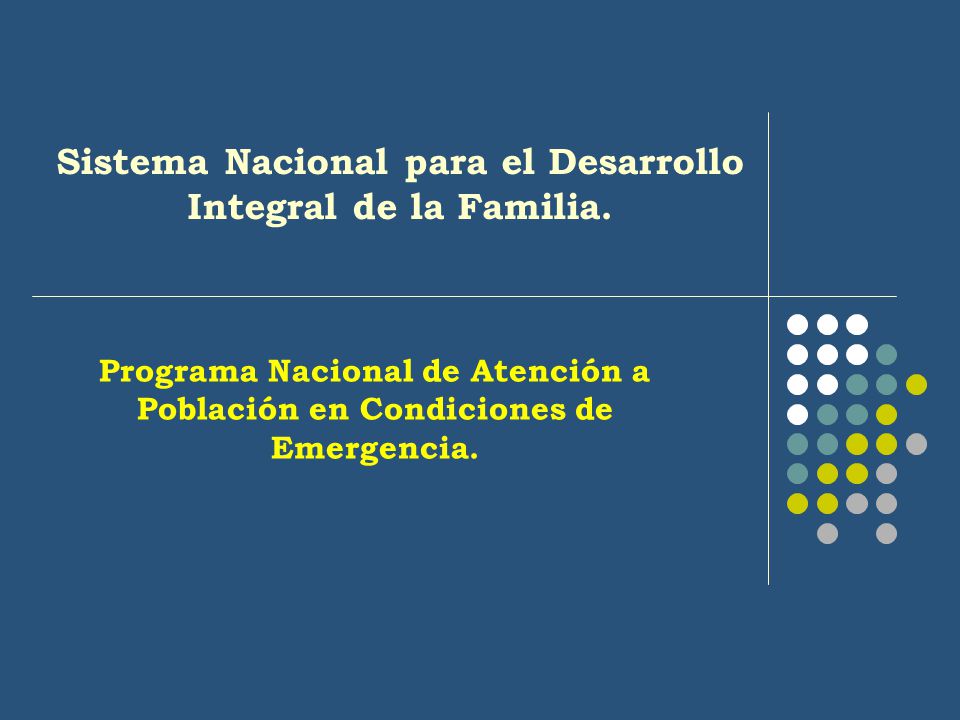 Sistema Nacional para el Desarrollo Integral de la Familia.

Programa Nacional de Atención a Población en Condiciones de Emergencia.